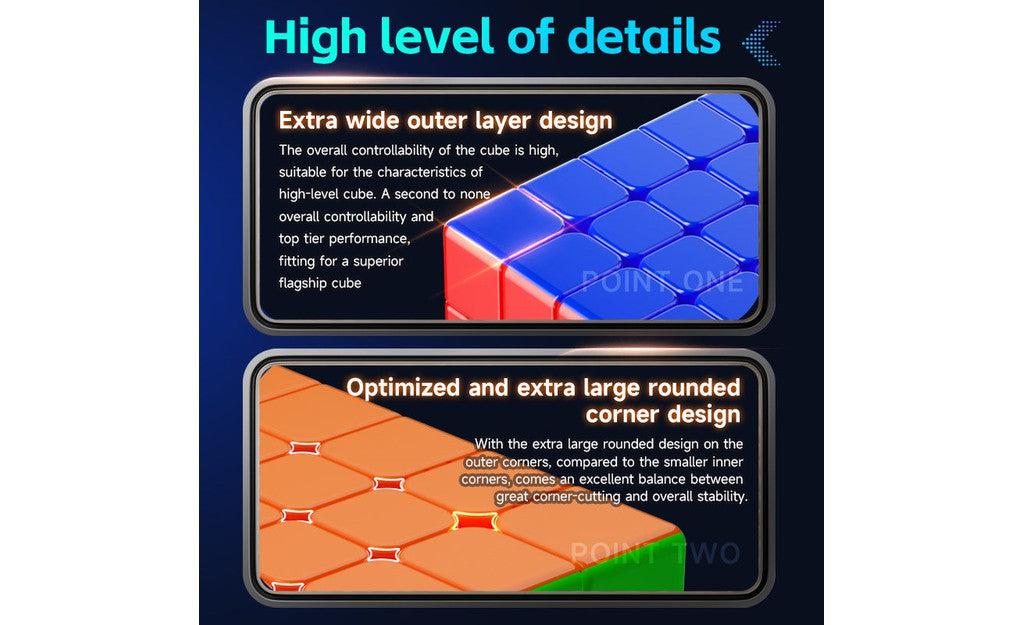 High level of details

Extra wide outer layer design

The overall controllability of the cube is high, suitable for the characteristics of high-level cube. A second to none overall controllability and top tier performance, fitting for a superior flagship cube

POINT ONE

Optimized and extra large rounded corner design

With the extra large rounded design on the outer corners, compared to the smaller inner corners, comes an excellent balance between great corner-cutting and overall stability.

POINT TWO